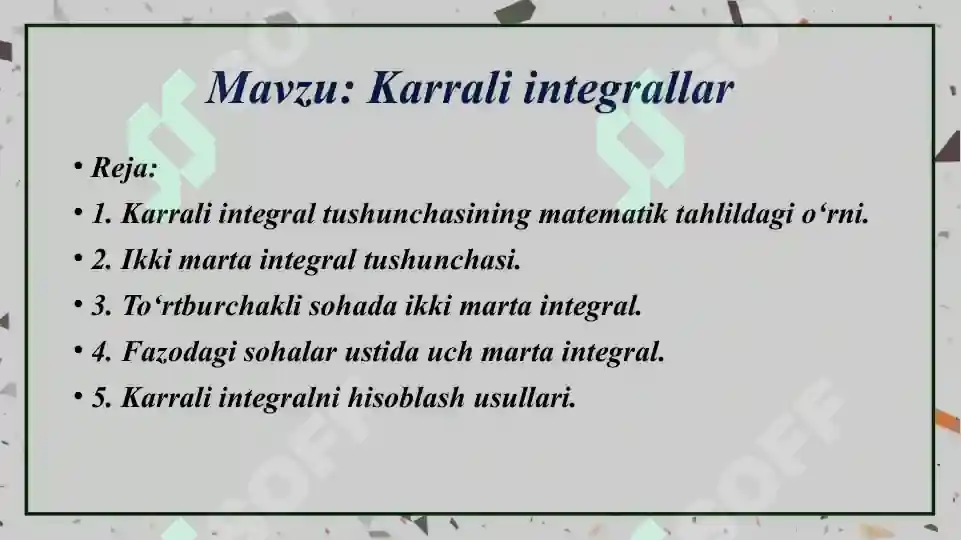 Mavzu: Karrali integrallar

• Reja:
• 1. Karrali integral tushunchasining matematik tahlildagi o‘rni.
• 2. Ikki marta integral tushunchasi.
• 3. To‘rtburchakli sohada ikki marta integral.
• 4. Fazodagi sohalar ustida uch marta integral.
• 5. Karrali integralni hisoblash usullari.

SOFF
SOFF